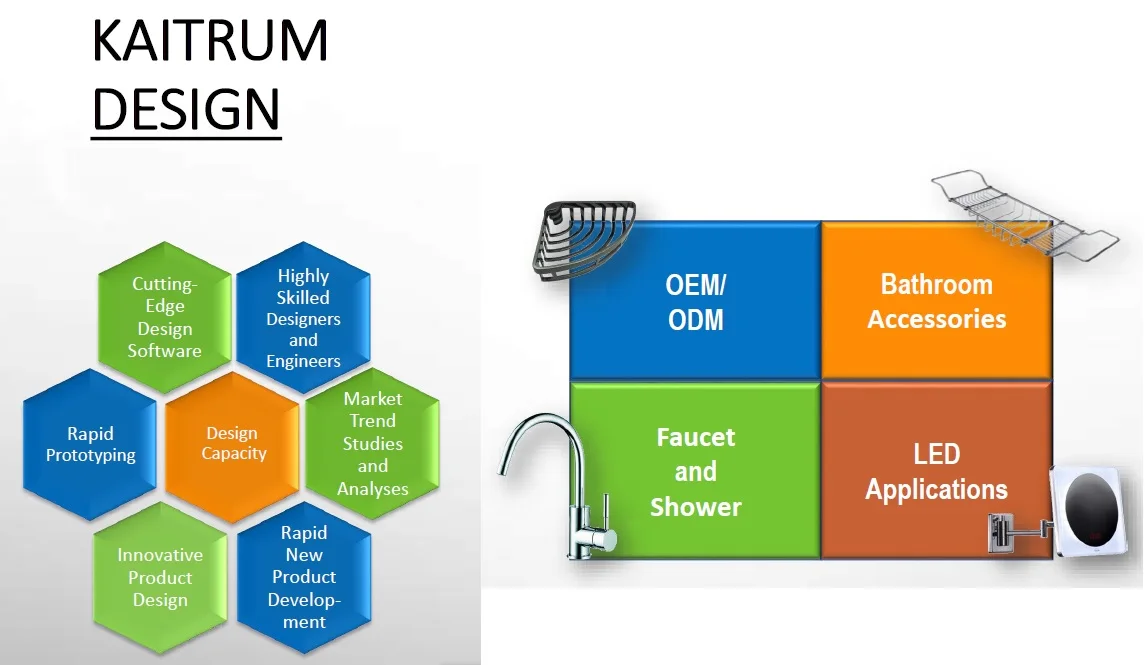 KAITRUM DESIGN

Cutting-Edge Design Software

Highly Skilled Designers and Engineers

Rapid Prototyping

Design Capacity

Market Trend Studies and Analyses

Innovative Product Design

Rapid New Product Development

OEM/ ODM

Bathroom Accessories

Faucet and Shower

LED Applications